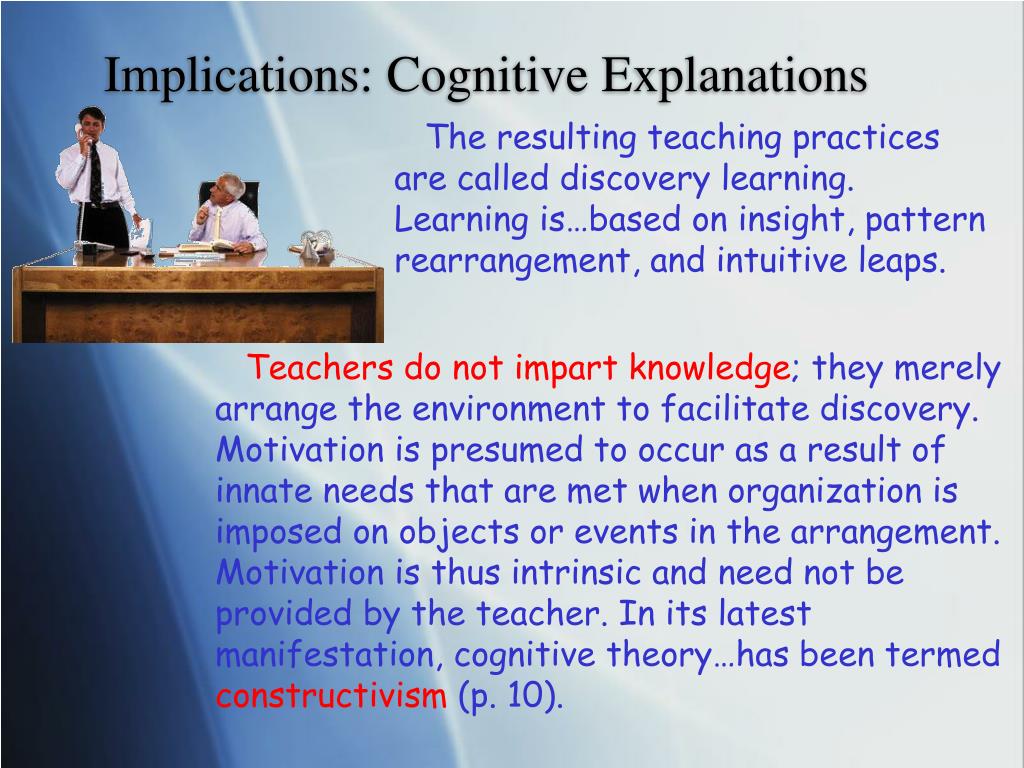 Implications: Cognitive Explanations

The resulting teaching practices are called discovery learning. Learning is…based on insight, pattern rearrangement, and intuitive leaps.

Teachers do not impart knowledge; they merely arrange the environment to facilitate discovery. Motivation is presumed to occur as a result of innate needs that are met when organization is imposed on objects or events in the arrangement. Motivation is thus intrinsic and need not be provided by the teacher. In its latest manifestation, cognitive theory…has been termed constructivism (p. 10).